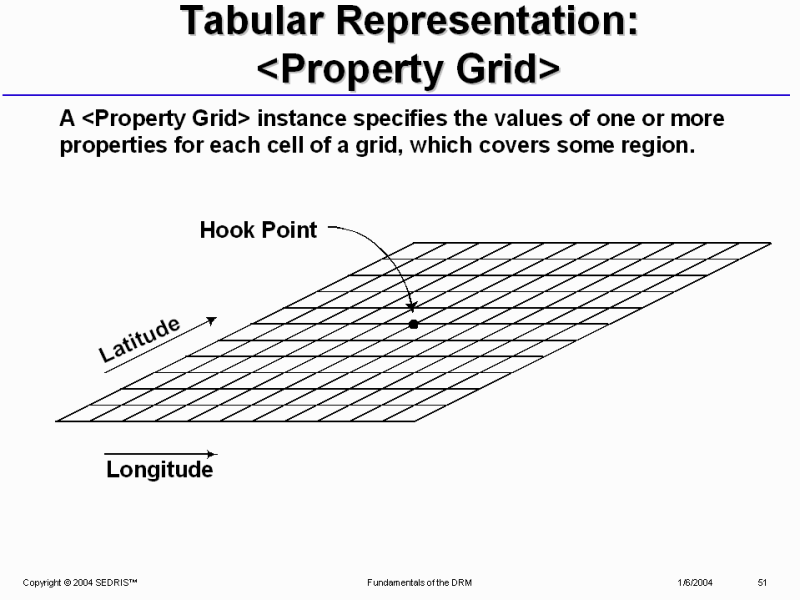 Tabular Representation: <Property Grid>

A <Property Grid> instance specifies the values of one or more properties for each cell of a grid, which covers some region.

Hook Point

Latitude

Longitude

Copyright © 2004 SEDRIS™

Fundamentals of the DRM

1/6/2004

51